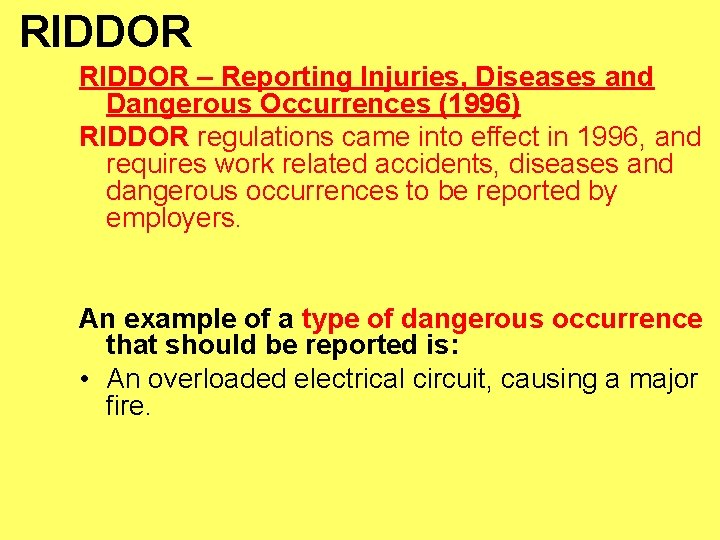 RIDDOR

RIDDOR – Reporting Injuries, Diseases and Dangerous Occurrences (1996)

RIDDOR regulations came into effect in 1996, and requires work related accidents, diseases and dangerous occurrences to be reported by employers.

An example of a type of dangerous occurrence that should be reported is:

• An overloaded electrical circuit, causing a major fire.